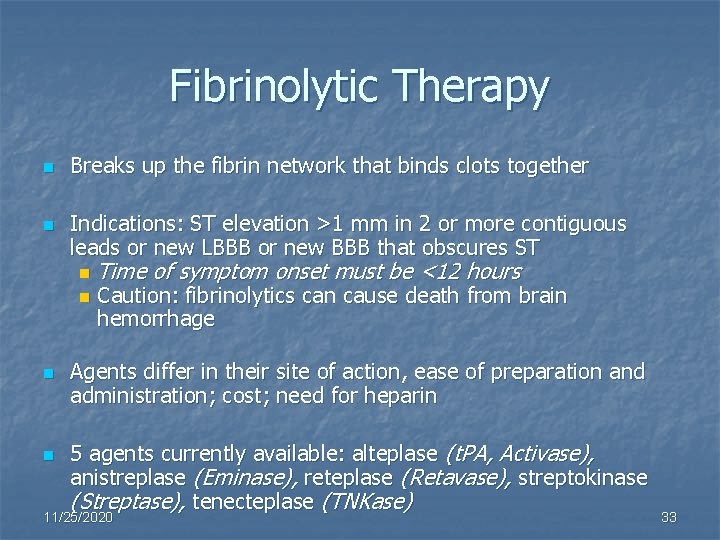 Fibrinolytic Therapy

Breaks up the fibrin network that binds clots together

Indications: ST elevation >1 mm in 2 or more contiguous leads or new LBBB or new BBB that obscures ST

Time of symptom onset must be <12 hours

Caution: fibrinolytics can cause death from brain hemorrhage

Agents differ in their site of action, ease of preparation and administration; cost; need for heparin

5 agents currently available: alteplase (tPA, Activase), anistreplase (Eminase), reteplase (Retavase), streptokinase (Streptase), tenecteplase (TNKase)

11/25/2020

33